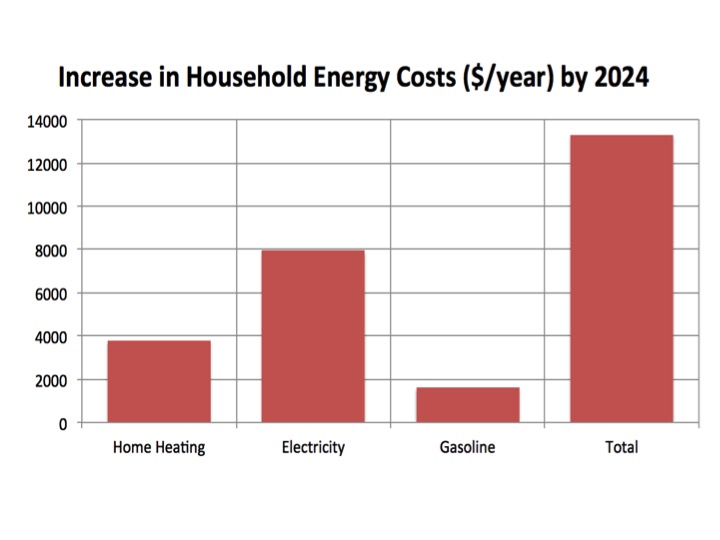 Increase in Household Energy Costs ($/year) by 2024

14000
12000
10000
8000
6000
4000
2000
0

Home Heating
Electricity
Gasoline
Total